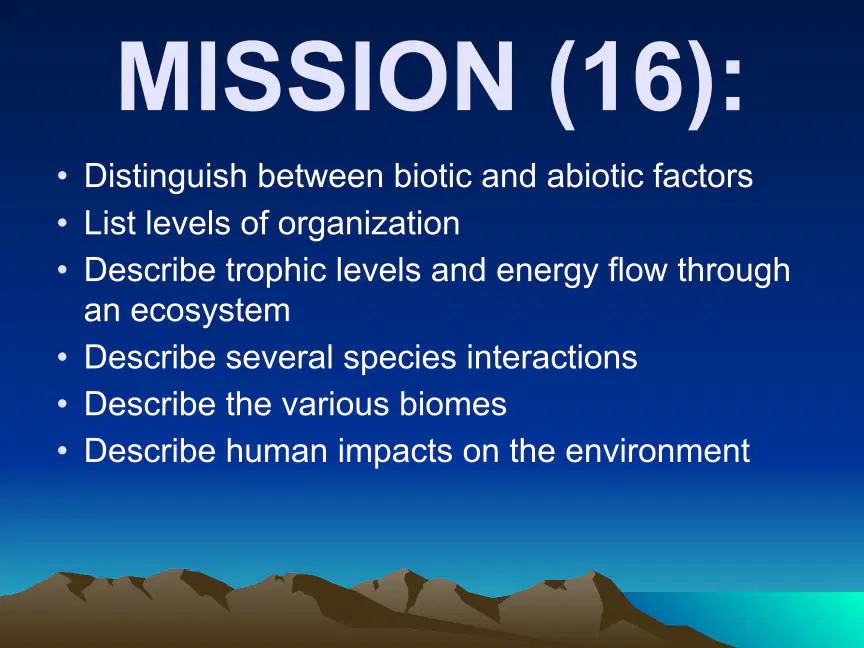 MISSION (16):

• Distinguish between biotic and abiotic factors
• List levels of organization
• Describe trophic levels and energy flow through an ecosystem
• Describe several species interactions
• Describe the various biomes
• Describe human impacts on the environment